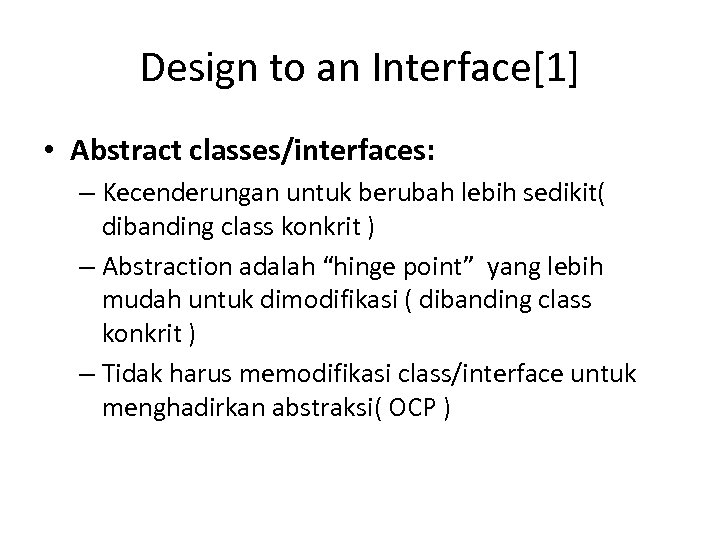 Design to an Interface[1]

• Abstract classes/interfaces:

– Kecenderungan untuk berubah lebih sedikit( dibanding class konkrit )

– Abstraction adalah “hinge point” yang lebih mudah untuk dimodifikasi ( dibanding class konkrit )

– Tidak harus memodifikasi class/interface untuk menghadirkan abstraksi( OCP )